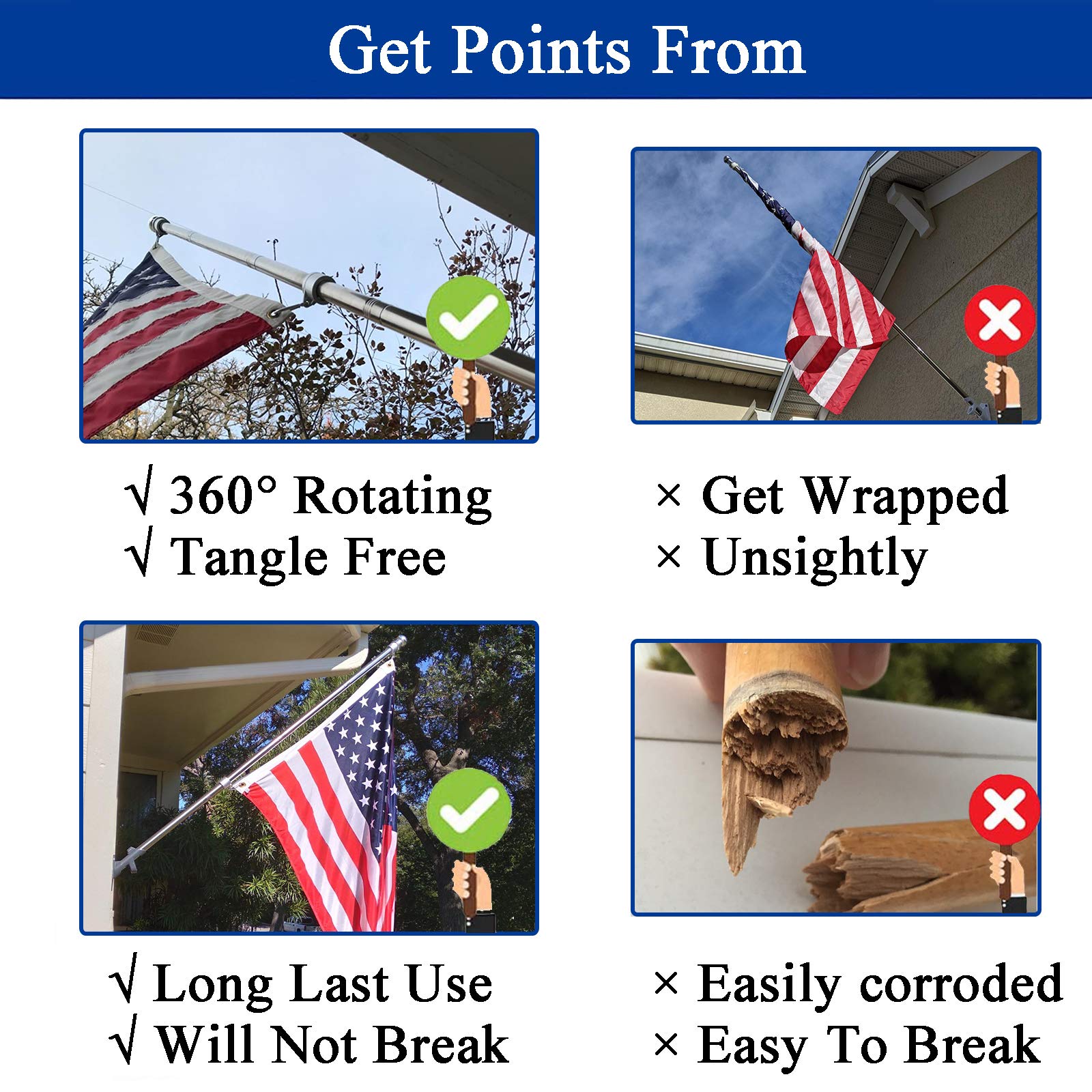 Get Points From

√ 360° Rotating
√ Tangle Free

× Get Wrapped
× Unsightly

√ Long Last Use
√ Will Not Break

× Easily corroded
× Easy To Break